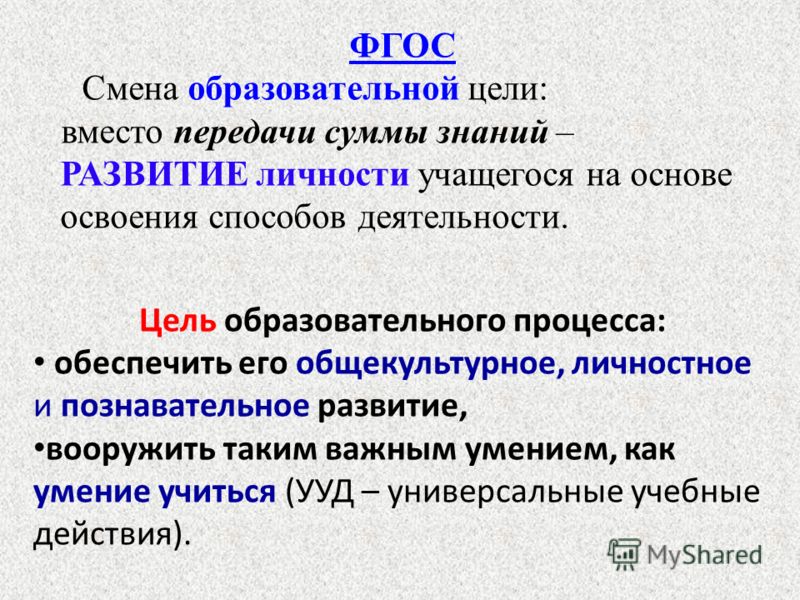 ФГОС

Смена образовательной цели: вместо передачи суммы знаний – РАЗВИТИЕ личности учащегося на основе освоения способов деятельности.

Цель образовательного процесса:
• обеспечить его общекультурное, личностное и познавательное развитие,
•вооружить таким важным умением, как умение учиться (УУД – универсальные учебные действия).

MyShared